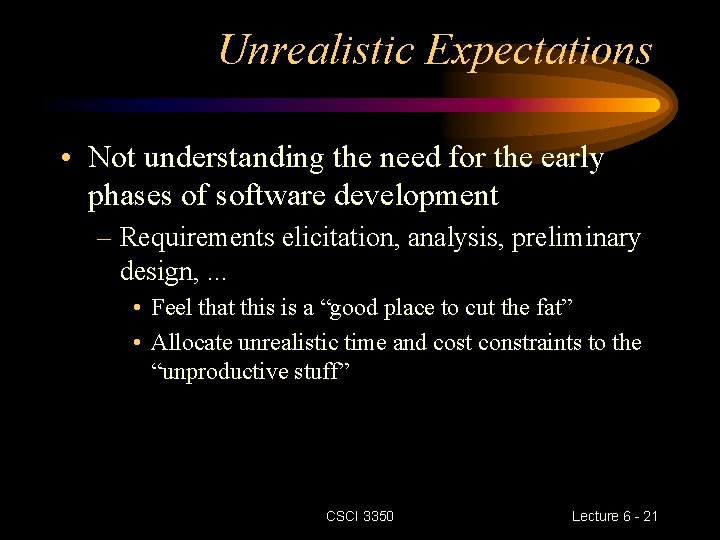 Unrealistic Expectations

• Not understanding the need for the early phases of software development

– Requirements elicitation, analysis, preliminary design, ...

• Feel that this is a “good place to cut the fat”

• Allocate unrealistic time and cost constraints to the “unproductive stuff”

CSCI 3350

Lecture 6 - 21